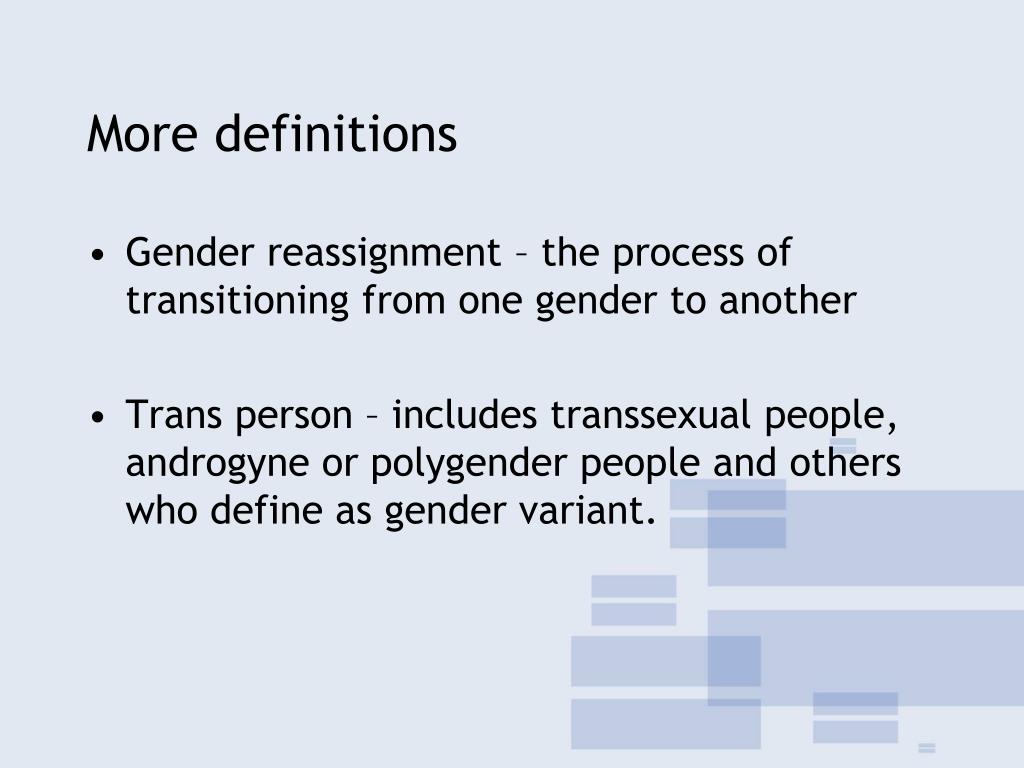 More definitions

• Gender reassignment – the process of transitioning from one gender to another

• Trans person – includes transsexual people, androgyne or polygender people and others who define as gender variant.